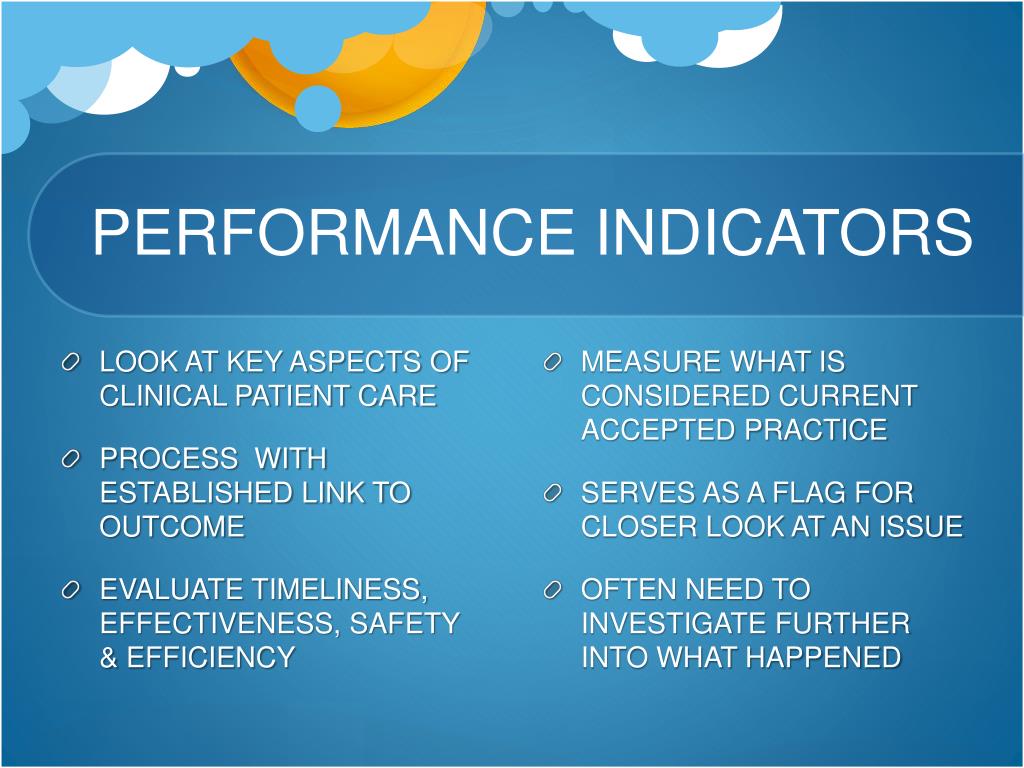 PERFORMANCE INDICATORS

LOOK AT KEY ASPECTS OF CLINICAL PATIENT CARE

PROCESS WITH ESTABLISHED LINK TO OUTCOME

EVALUATE TIMELINESS, EFFECTIVENESS, SAFETY & EFFICIENCY

MEASURE WHAT IS CONSIDERED CURRENT ACCEPTED PRACTICE

SERVES AS A FLAG FOR CLOSER LOOK AT AN ISSUE

OFTEN NEED TO INVESTIGATE FURTHER INTO WHAT HAPPENED